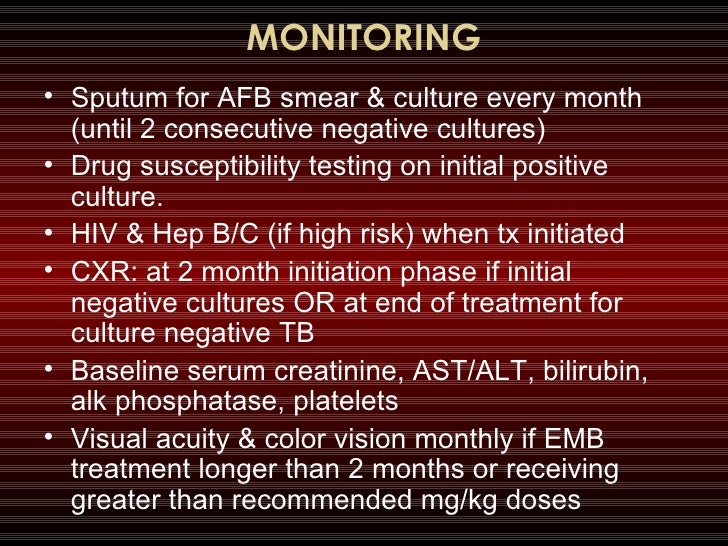 MONITORING

• Sputum for AFB smear & culture every month (until 2 consecutive negative cultures)
• Drug susceptibility testing on initial positive culture.
• HIV & Hep B/C (if high risk) when tx initiated
• CXR: at 2 month initiation phase if initial negative cultures OR at end of treatment for culture negative TB
• Baseline serum creatinine, AST/ALT, bilirubin, alk phosphatase, platelets
• Visual acuity & color vision monthly if EMB treatment longer than 2 months or receiving greater than recommended mg/kg doses